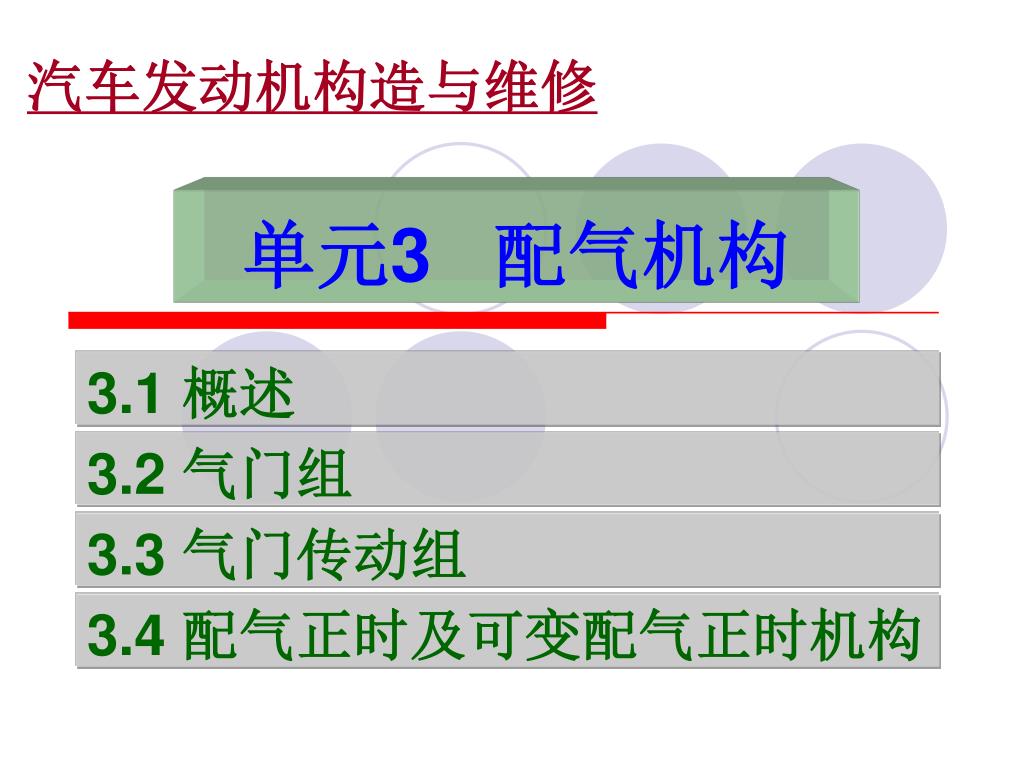 汽车发动机构造与维修

单元3　配气机构

3.1 概述

3.2 气门组

3.3 气门传动组

3.4 配气正时及可变配气正时机构